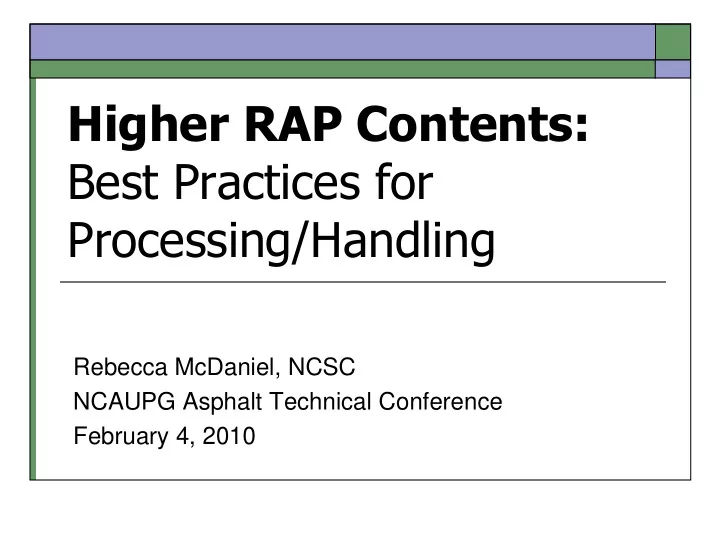 Higher RAP Contents:
Best Practices for Processing/Handling

Rebecca McDaniel, NCSC
NCAUPG Asphalt Technical Conference
February 4, 2010